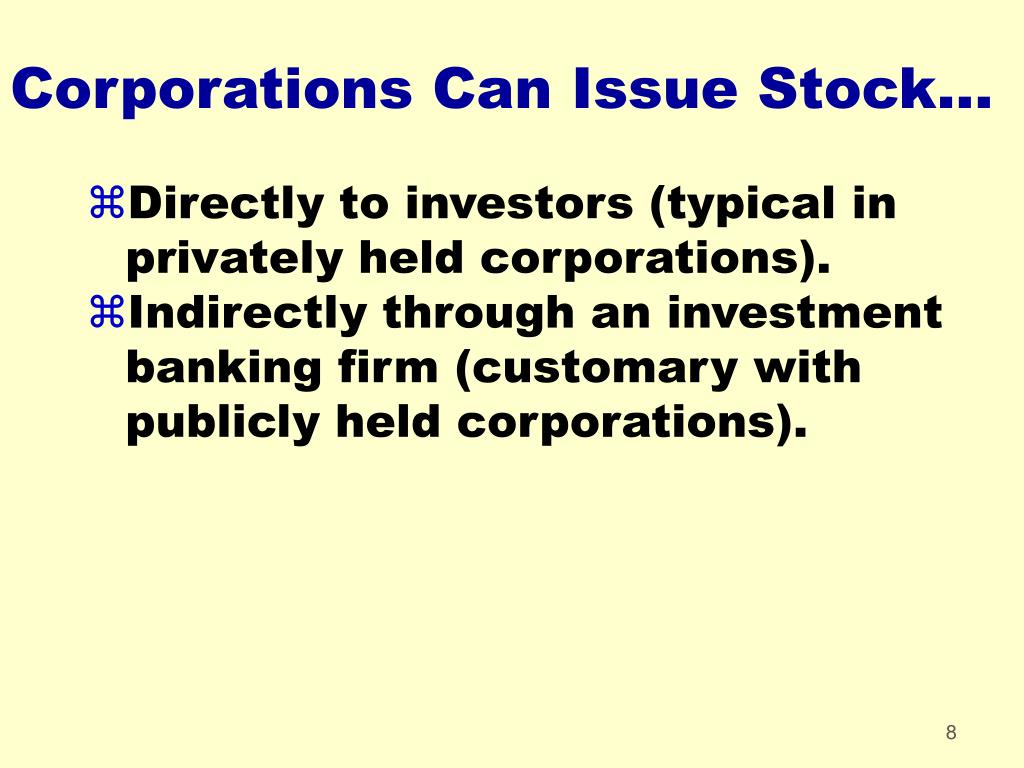 Corporations Can Issue Stock…

⌘Directly to investors (typical in privately held corporations).

⌘Indirectly through an investment banking firm (customary with publicly held corporations).

8